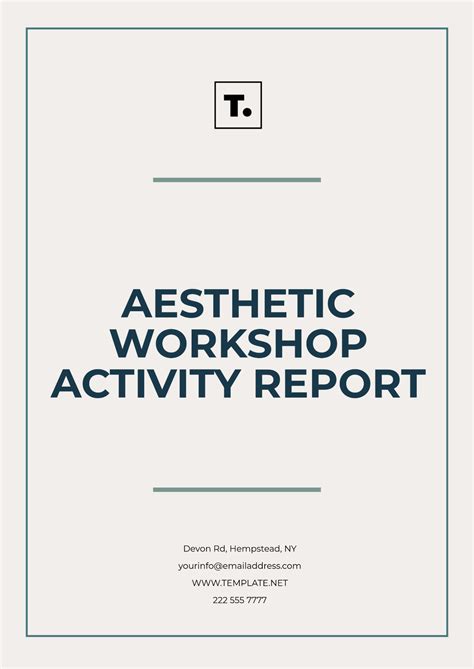 T.

AESTHETIC WORKSHOP ACTIVITY REPORT

Devon Rd, Hempstead, NY
yourinfo@emailaddress.com
WWW.TEMPLATE.NET
222 555 7777